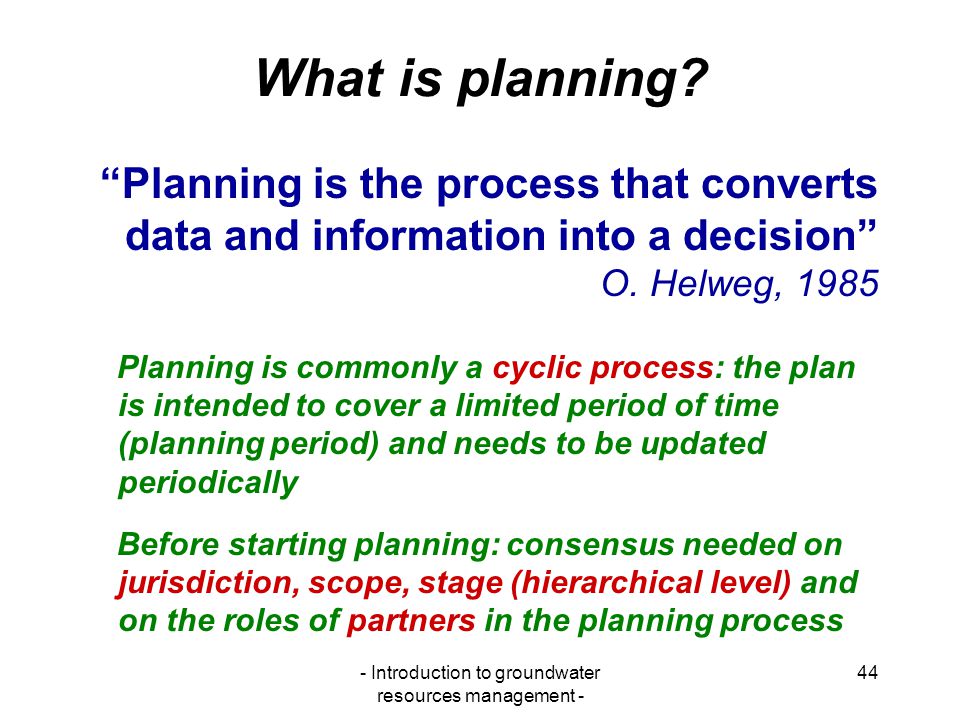 What is planning?

“Planning is the process that converts data and information into a decision”

O. Helweg, 1985

Planning is commonly a cyclic process: the plan is intended to cover a limited period of time (planning period) and needs to be updated periodically

Before starting planning: consensus needed on jurisdiction, scope, stage (hierarchical level) and on the roles of partners in the planning process

- Introduction to groundwater resources management -

44